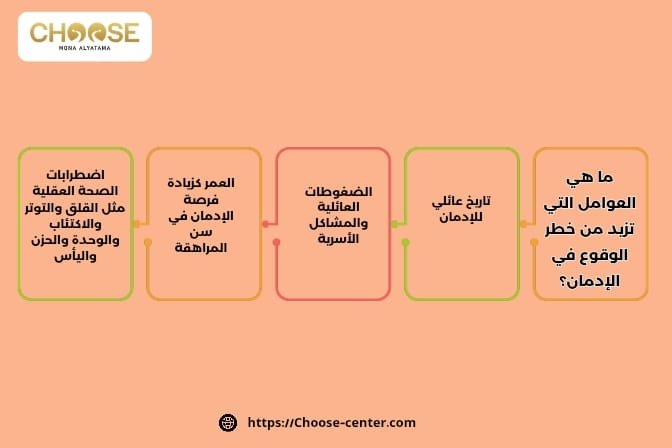 CHOOSE
MONA ALYATAMA

ما هي العوامل التي تزيد من خطر الوقوع في الإدمان؟

تاريخ عائلي للإدمان

الضغوطات العائلية والمشاكل الأسرية

العمر كزيادة فرصة الإدمان في سن المراهقة

اضطرابات الصحة العقلية مثل القلق والتوتر والاكتئاب والوحدة والحزن واليأس

https://Choose-center.com